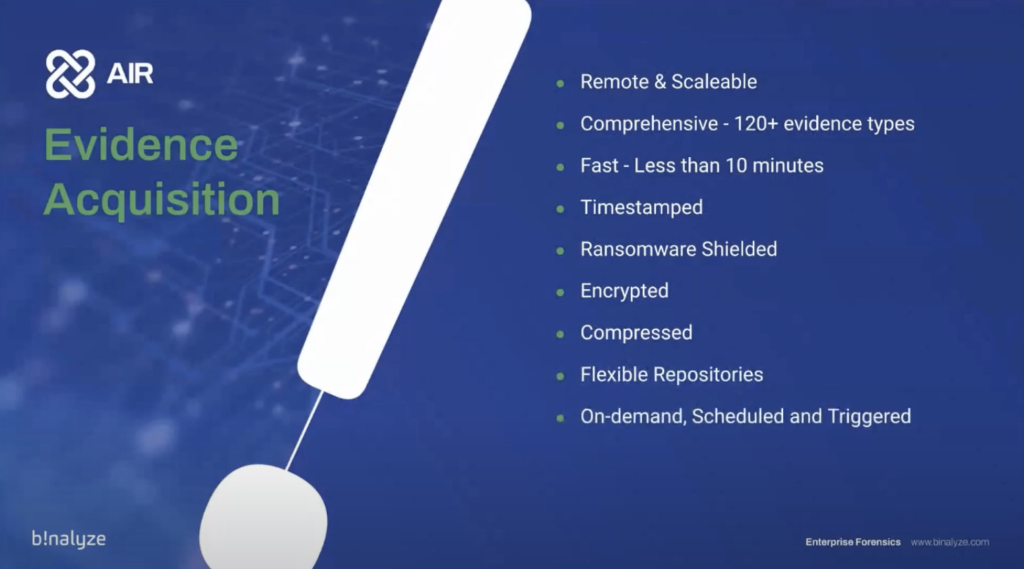 AIR

Evidence Acquisition

- Remote & Scaleable
- Comprehensive - 120+ evidence types
- Fast - Less than 10 minutes
- Timestamped
- Ransomware Shielded
- Encrypted
- Compressed
- Flexible Repositories
- On-demand, Scheduled and Triggered

b!nalyze

Enterprise Forensics www.binalyze.com